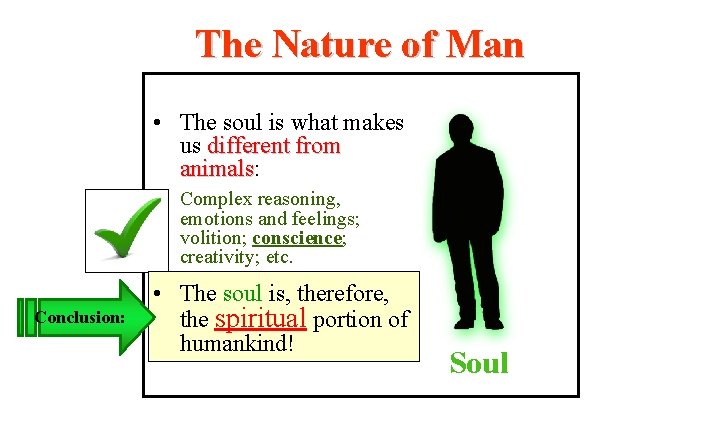 The Nature of Man

• The soul is what makes us different from animals:

Complex reasoning, emotions and feelings; volition; conscience; creativity; etc.

Conclusion:

• The soul is, therefore, the spiritual portion of humankind!

Soul